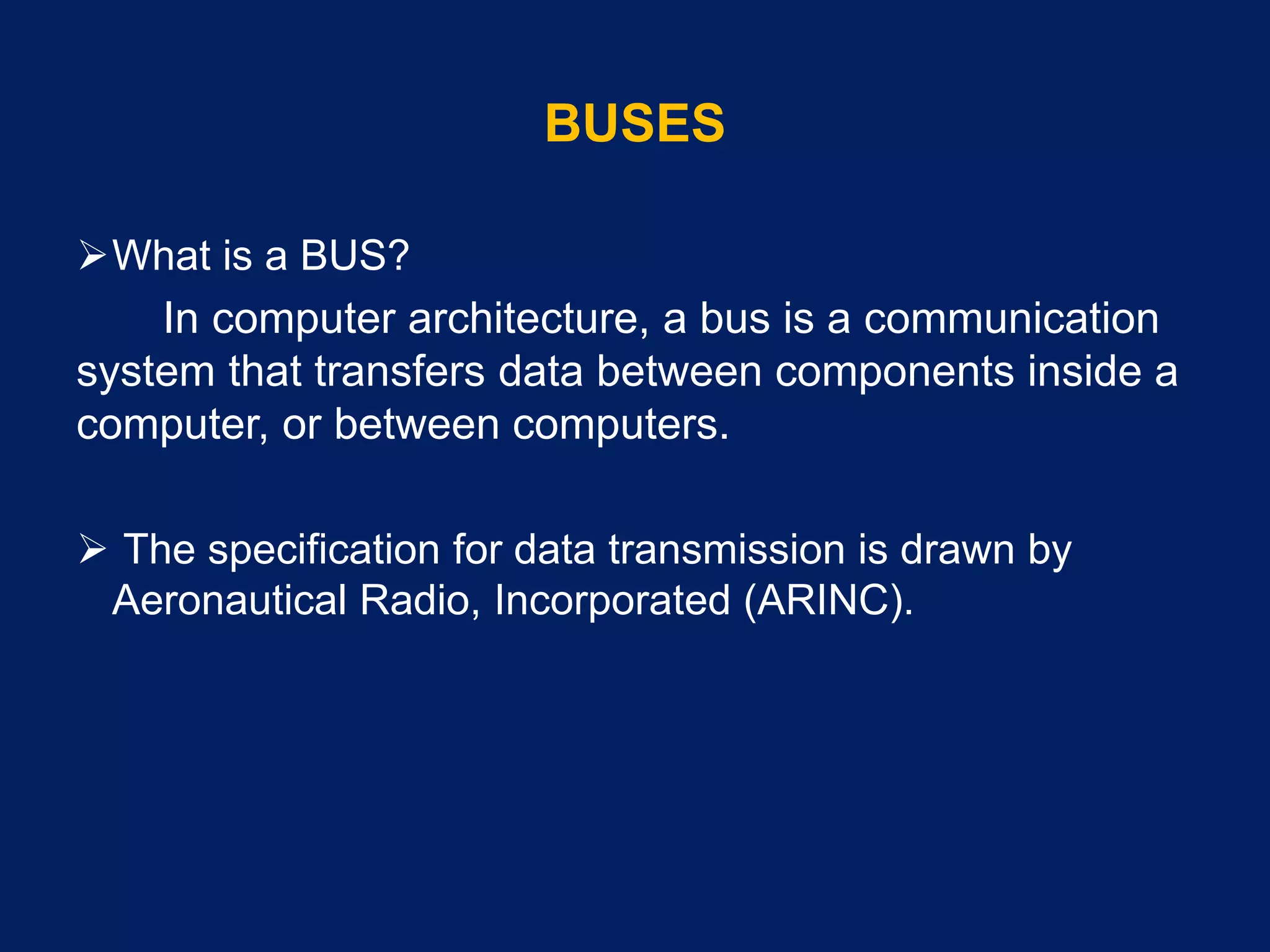 BUSES

➢What is a BUS?

In computer architecture, a bus is a communication system that transfers data between components inside a computer, or between computers.

➢ The specification for data transmission is drawn by Aeronautical Radio, Incorporated (ARINC).